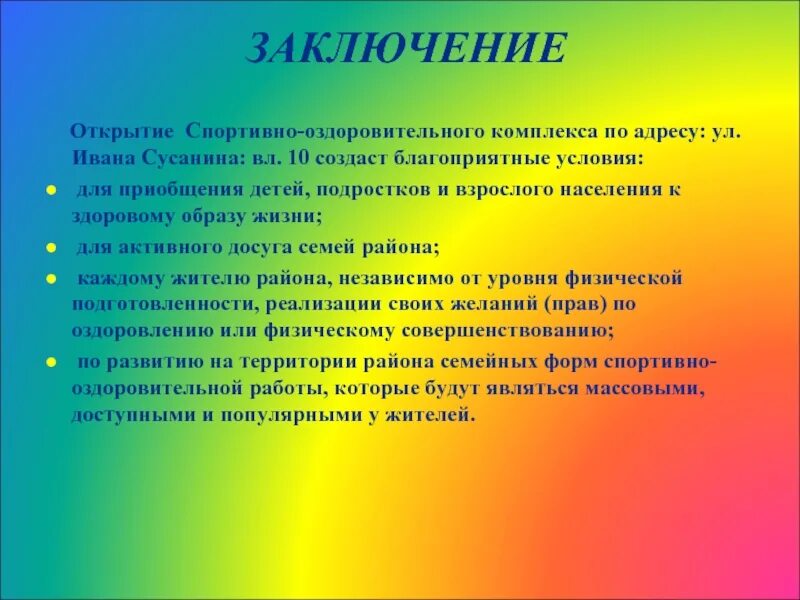 ЗАКЛЮЧЕНИЕ

Открытие Спортивно-оздоровительного комплекса по адресу: ул. Ивана Сусанина: вл. 10 создаст благоприятные условия:

- для приобщения детей, подростков и взрослого населения к здоровому образу жизни;
- для активного досуга семей района;
- каждому жителю района, независимо от уровня физической подготовленности, реализации своих желаний (прав) по оздоровлению или физическому совершенствованию;
- по развитию на территории района семейных форм спортивно-оздоровительной работы, которые будут являться массовыми, доступными и популярными у жителей.